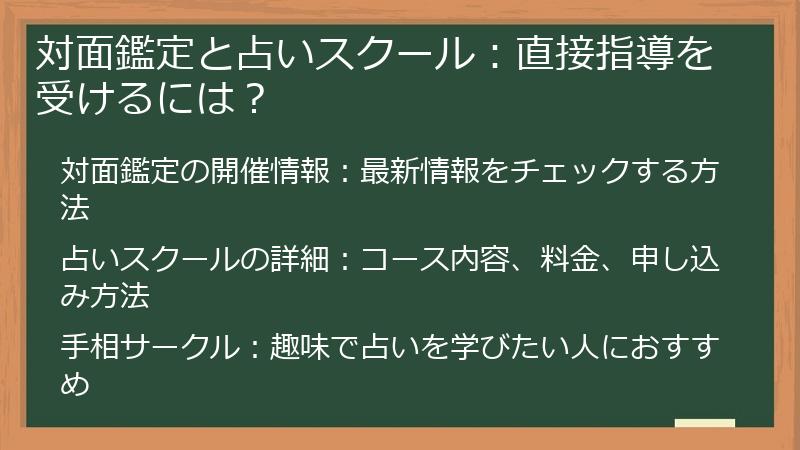 対面鑑定と占いスクール：直接指導を受けるには？

対面鑑定の開催情報：最新情報をチェックする方法

占いスクールの詳細：コース内容、料金、申し込み方法

手相サークル：趣味で占いを学びたい人におすすめ